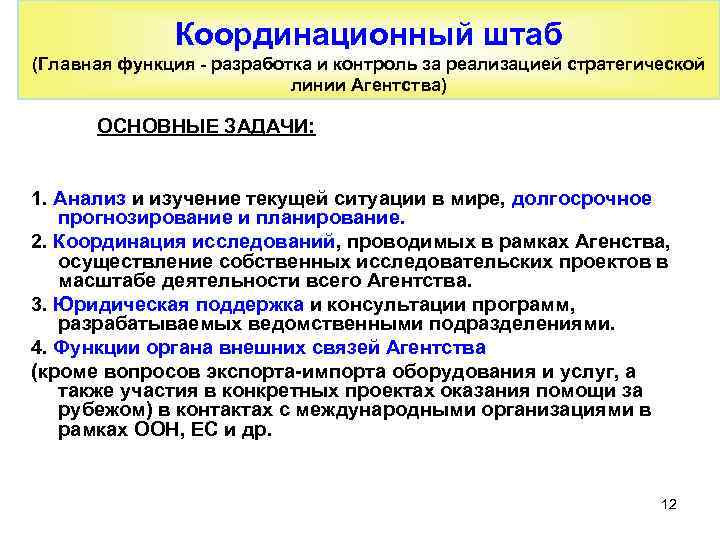 Координационный штаб
(Главная функция - разработка и контроль за реализацией стратегической линии Агентства)

ОСНОВНЫЕ ЗАДАЧИ:

1. Анализ и изучение текущей ситуации в мире, долгосрочное прогнозирование и планирование.

2. Координация исследований, проводимых в рамках Агенства, осуществление собственных исследовательских проектов в масштабе деятельности всего Агентства.

3. Юридическая поддержка и консультации программ, разрабатываемых ведомственными подразделениями.

4. Функции органа внешних связей Агентства
(кроме вопросов экспорта-импорта оборудования и услуг, а также участия в конкретных проектах оказания помощи за рубежом) в контактах с международными организациями в рамках ООН, ЕС и др.

12